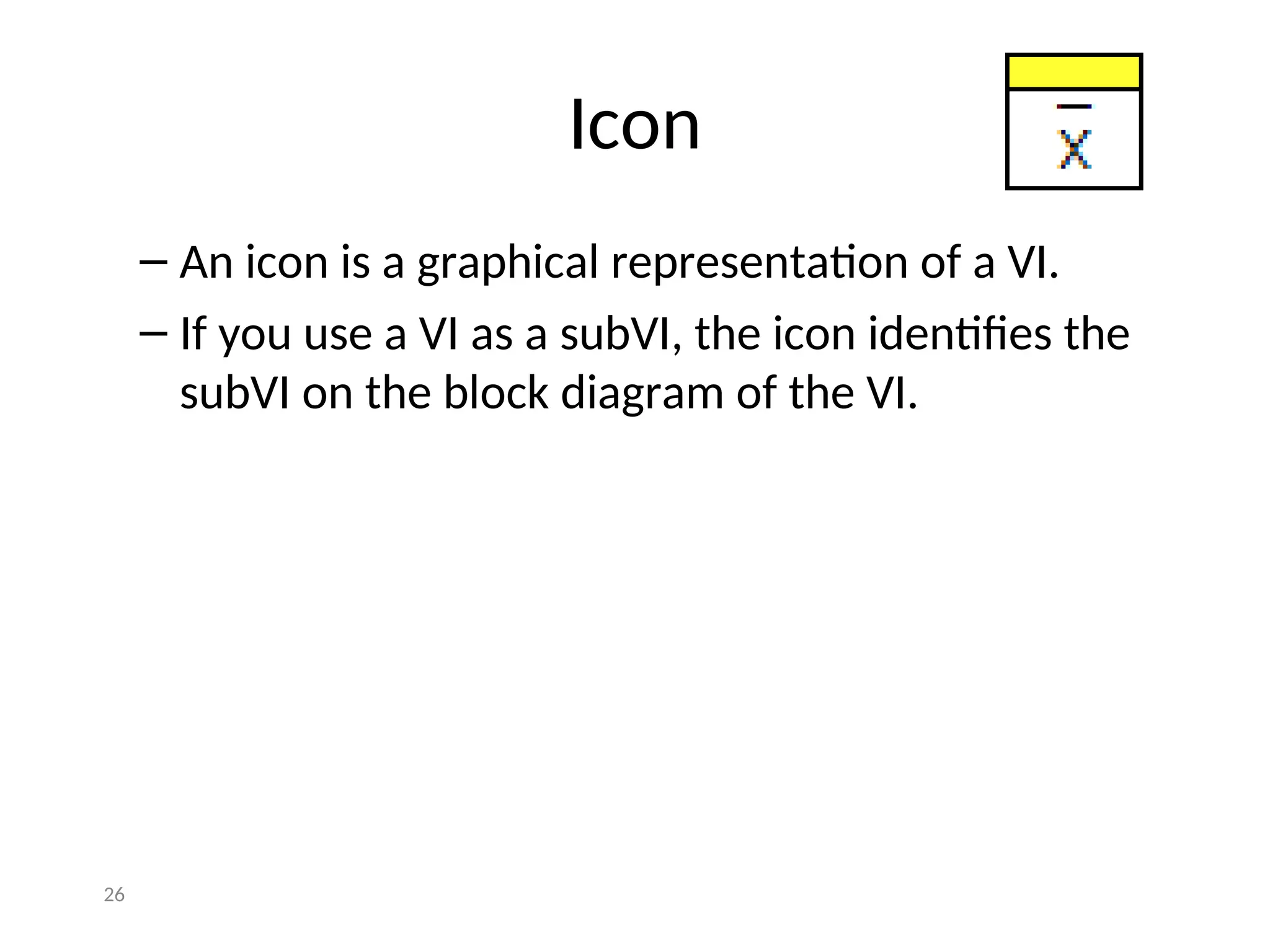 Icon

$\bar{x}$

– An icon is a graphical representation of a VI.

– If you use a VI as a subVI, the icon identifies the subVI on the block diagram of the VI.

26